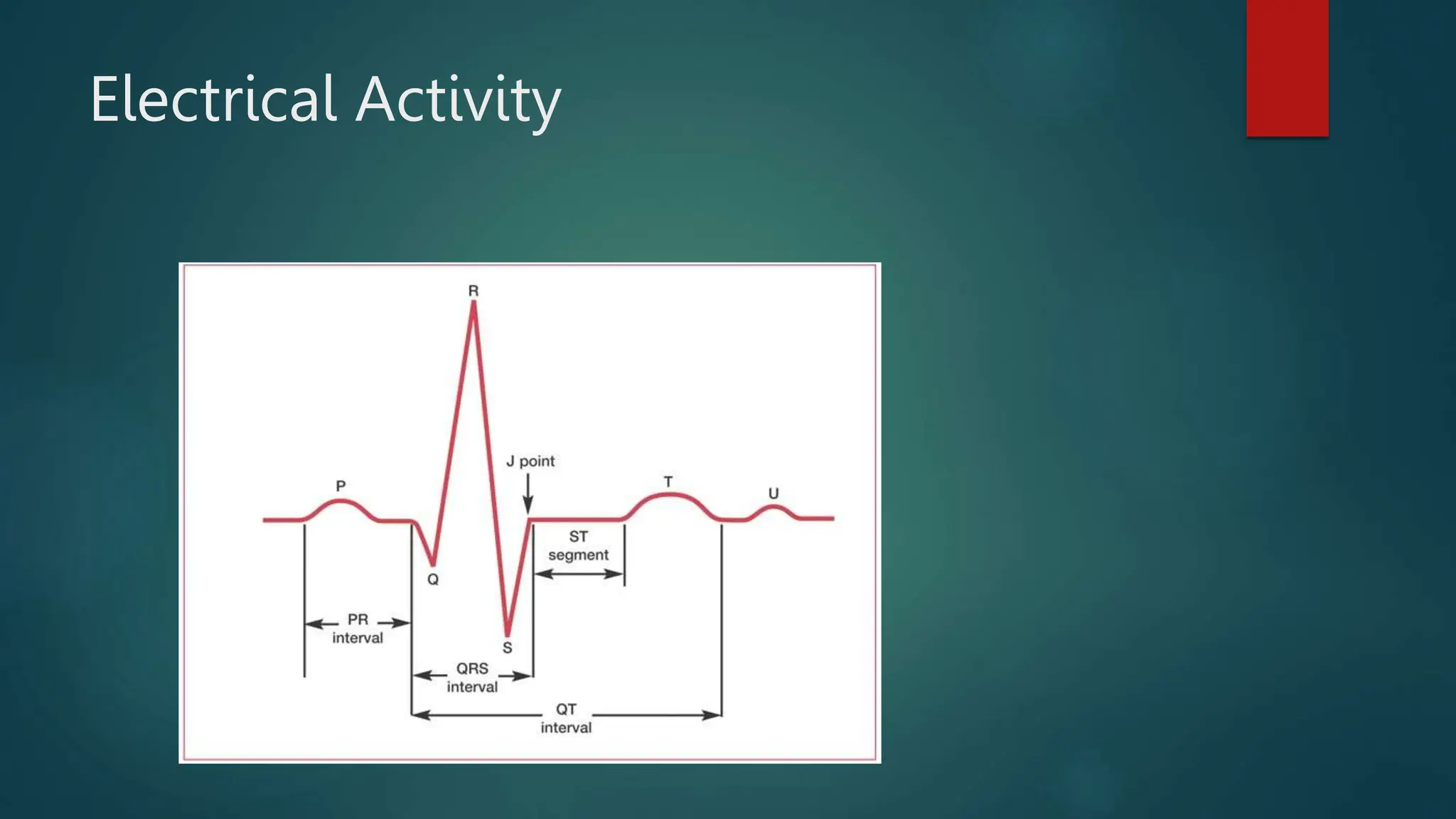 Electrical Activity

R

J point

P

T

U

ST
segment

Q

PR
interval

S

QRS
interval

QT
interval